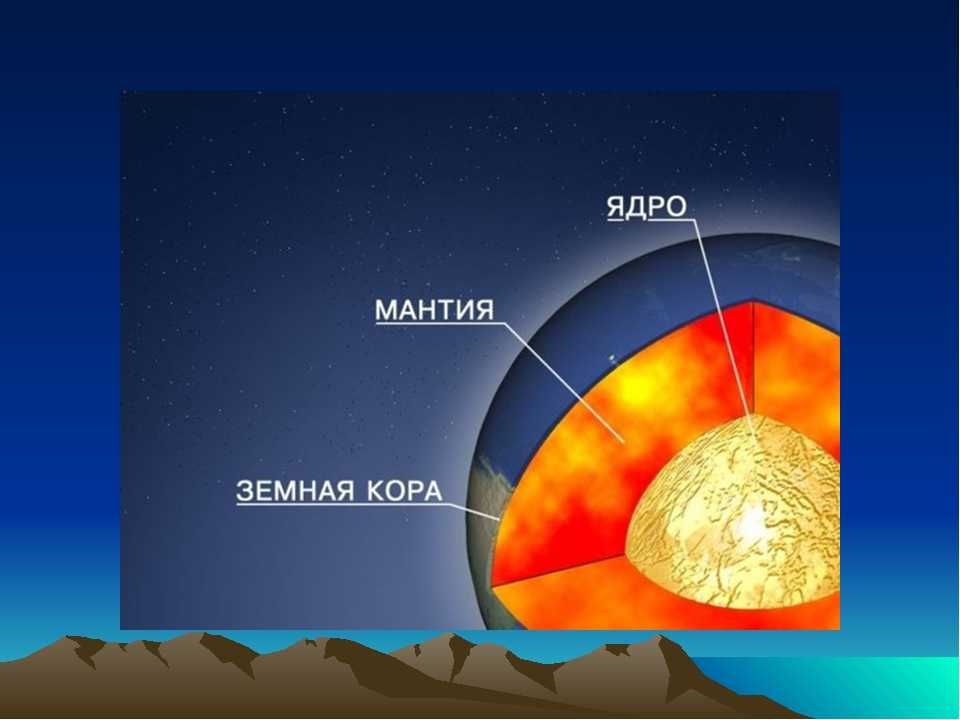 ЯДРО

МАНТИЯ

ЗЕМНАЯ КОРА